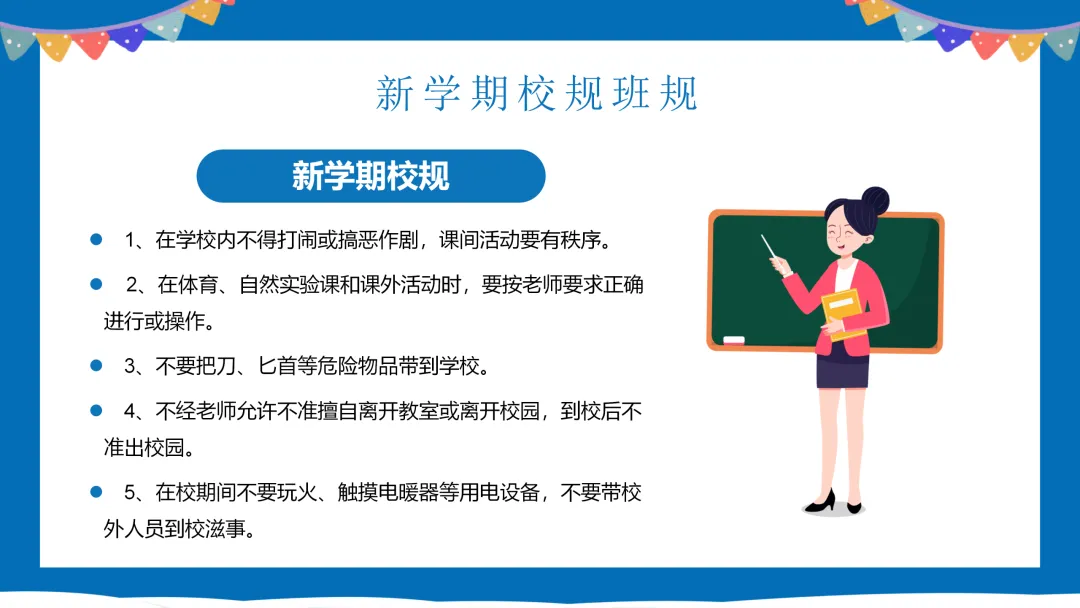 新学期校规班规

新学期校规

1、在学校内不得打闹或搞恶作剧，课间活动要有秩序。

2、在体育、自然实验课和课外活动时，要按老师要求正确进行或操作。

3、不要把刀、匕首等危险物品带到学校。

4、不经老师允许不准擅自离开教室或离开校园，到校后不准出校园。

5、在校期间不要玩火、触摸电暖器等用电设备，不要带校外人员到校滋事。